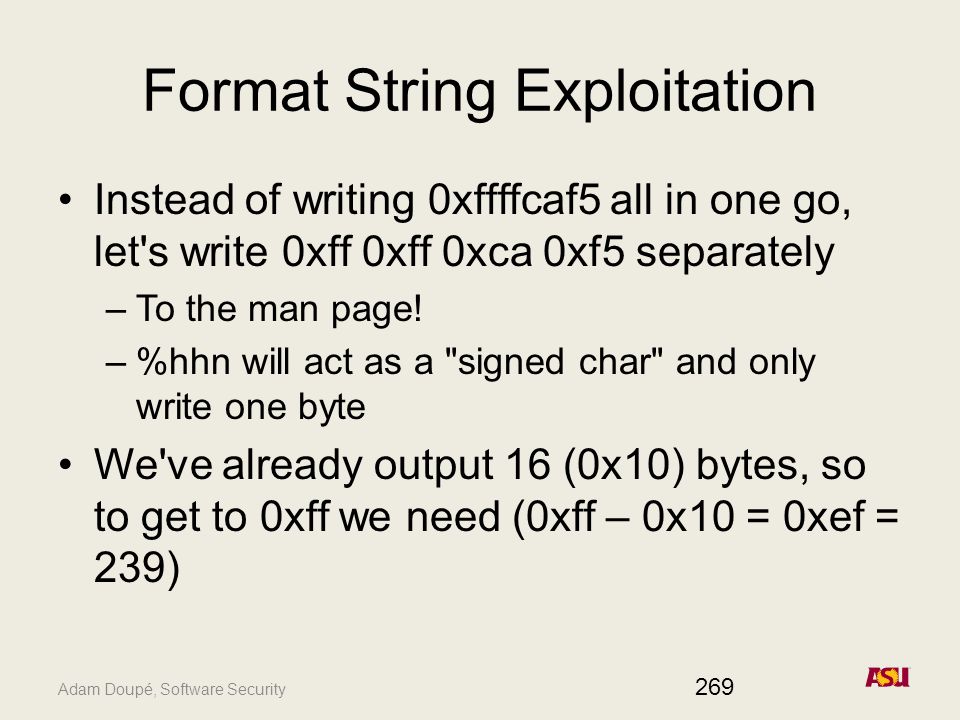 Format String Exploitation

• Instead of writing 0xffffcaf5 all in one go, let's write 0xff 0xff 0xca 0xf5 separately
 – To the man page!
 – %hhn will act as a "signed char" and only write one byte
• We've already output 16 (0x10) bytes, so to get to 0xff we need (0xff – 0x10 = 0xef = 239)

Adam Doupé, Software Security

269

ASU